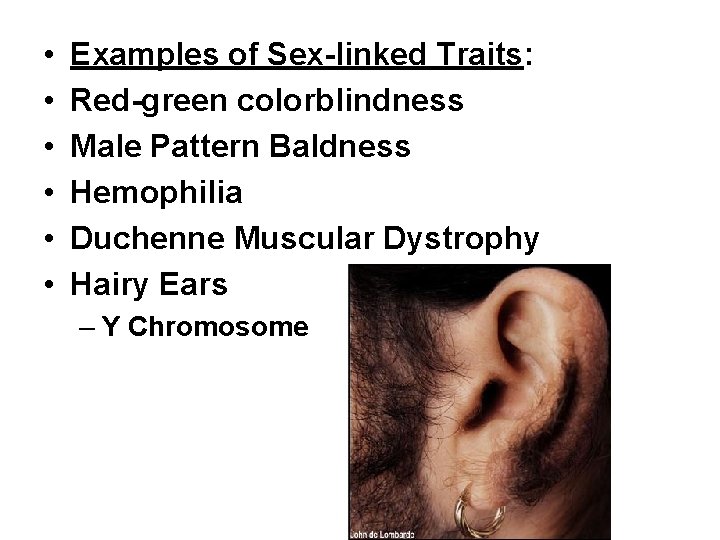 • Examples of Sex-linked Traits:
• Red-green colorblindness
• Male Pattern Baldness
• Hemophilia
• Duchenne Muscular Dystrophy
• Hairy Ears
– Y Chromosome

John de Lombardo